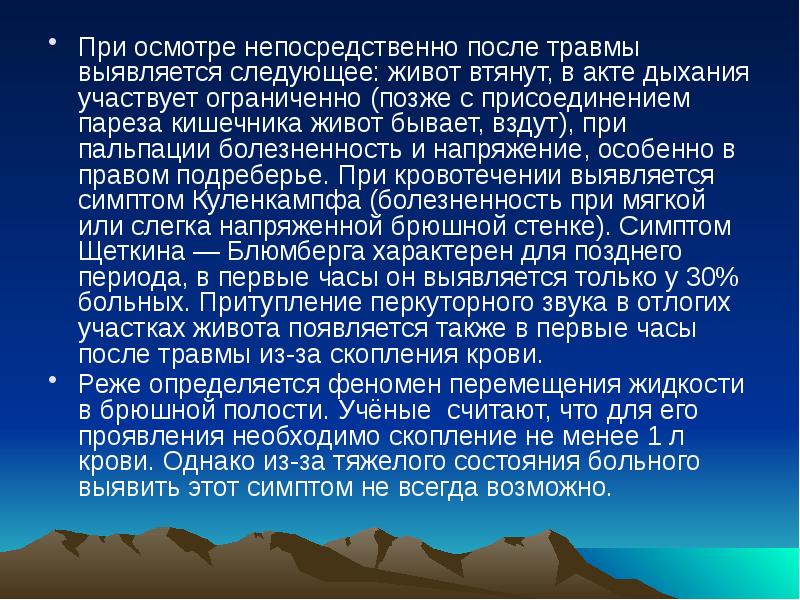 • При осмотре непосредственно после травмы выявляется следующее: живот втянут, в акте дыхания участвует ограниченно (позже с присоединением пареза кишечника живот бывает, вздут), при пальпации болезненность и напряжение, особенно в правом подреберье. При кровотечении выявляется симптом Куленкампфа (болезненность при мягкой или слегка напряженной брюшной стенке). Симптом Щеткина — Блюмберга характерен для позднего периода, в первые часы он выявляется только у 30% больных. Притупление перкуторного звука в отлогих участках живота появляется также в первые часы после травмы из-за скопления крови.

• Реже определяется феномен перемещения жидкости в брюшной полости. Учёные  считают, что для его проявления необходимо скопление не менее 1 л крови. Однако из-за тяжелого состояния больного выявить этот симптом не всегда возможно.